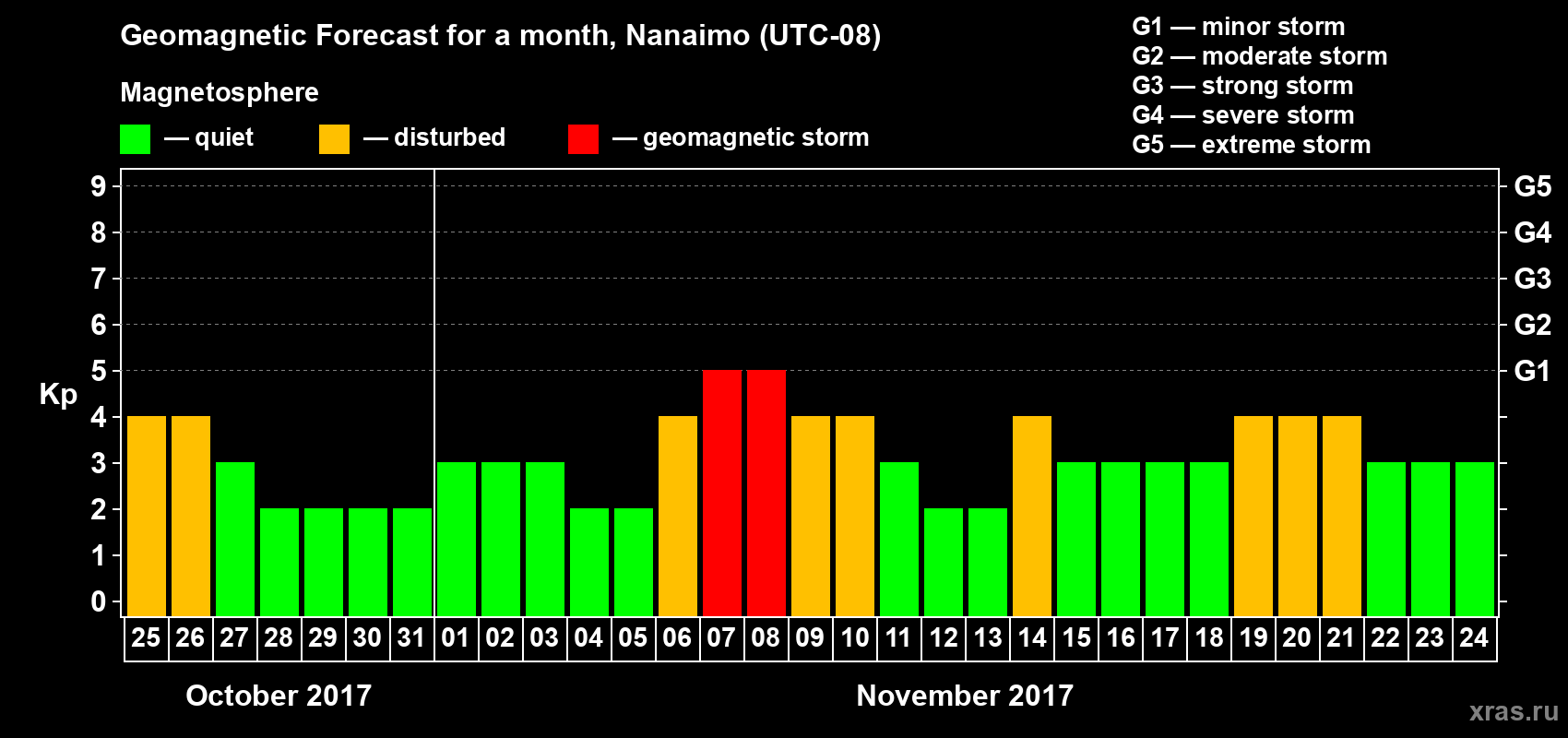 Geomagnetic Forecast for a month, Nanaimo (UTC-08)

Magnetosphere

— quiet — disturbed — geomagnetic storm

G1 — minor storm
G2 — moderate storm
G3 — strong storm
G4 — severe storm
G5 — extreme storm

Kp

9 8 7 6 5 4 3 2 1 0

G5 G4 G3 G2 G1

25 26 27 28 29 30 31 01 02 03 04 05 06 07 08 09 10 11 12 13 14 15 16 17 18 19 20 21 22 23 24

October 2017

November 2017

xras.ru